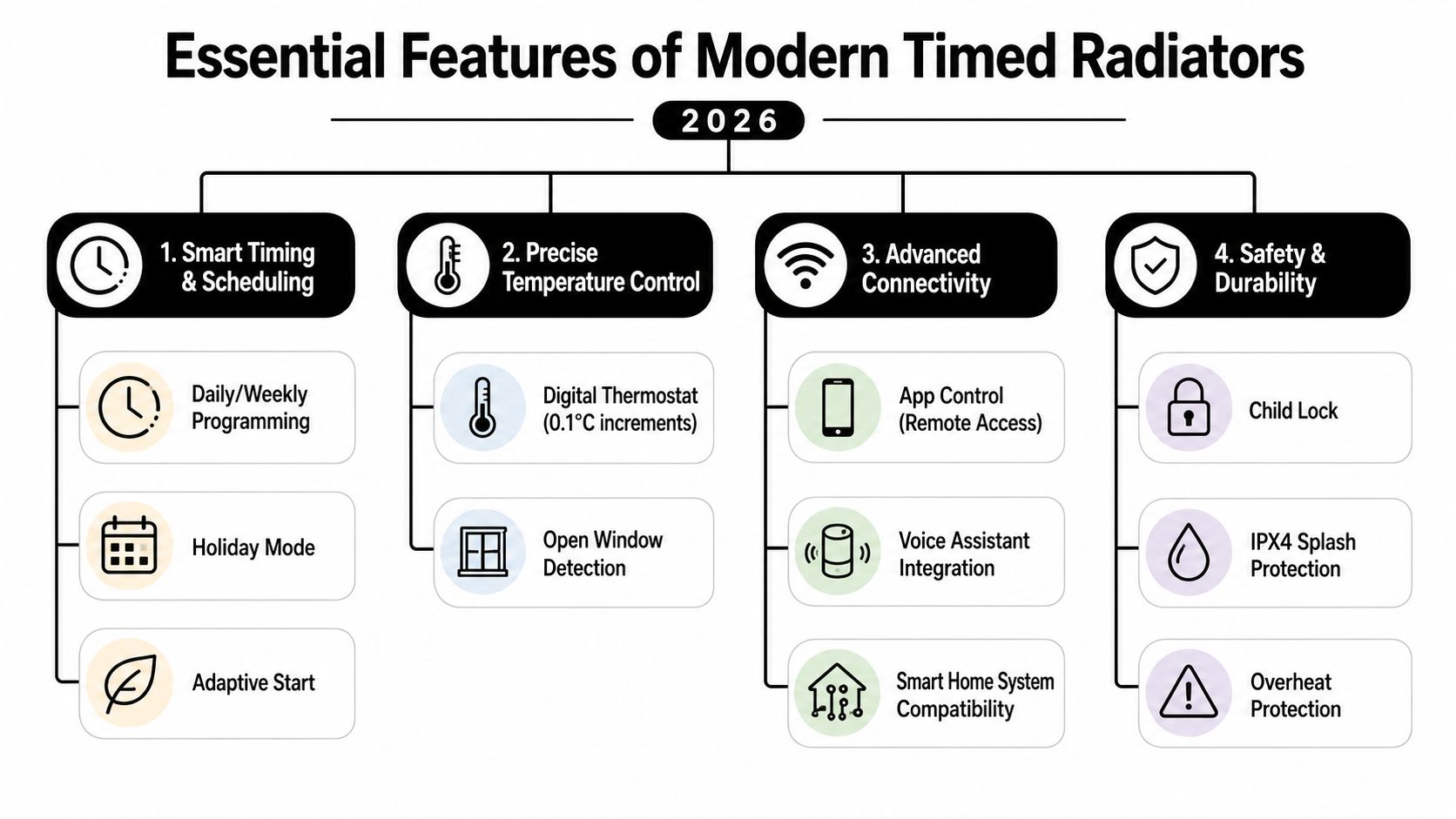 Essential Features of Modern Timed Radiators

2026

1. Smart Timing & Scheduling

Daily/Weekly Programming

Holiday Mode

Adaptive Start

2. Precise Temperature Control

Digital Thermostat (0.1°C increments)

Open Window Detection

3. Advanced Connectivity

App Control (Remote Access)

Voice Assistant Integration

Smart Home System Compatibility

4. Safety & Durability

Child Lock

IPX4 Splash Protection

Overheat Protection